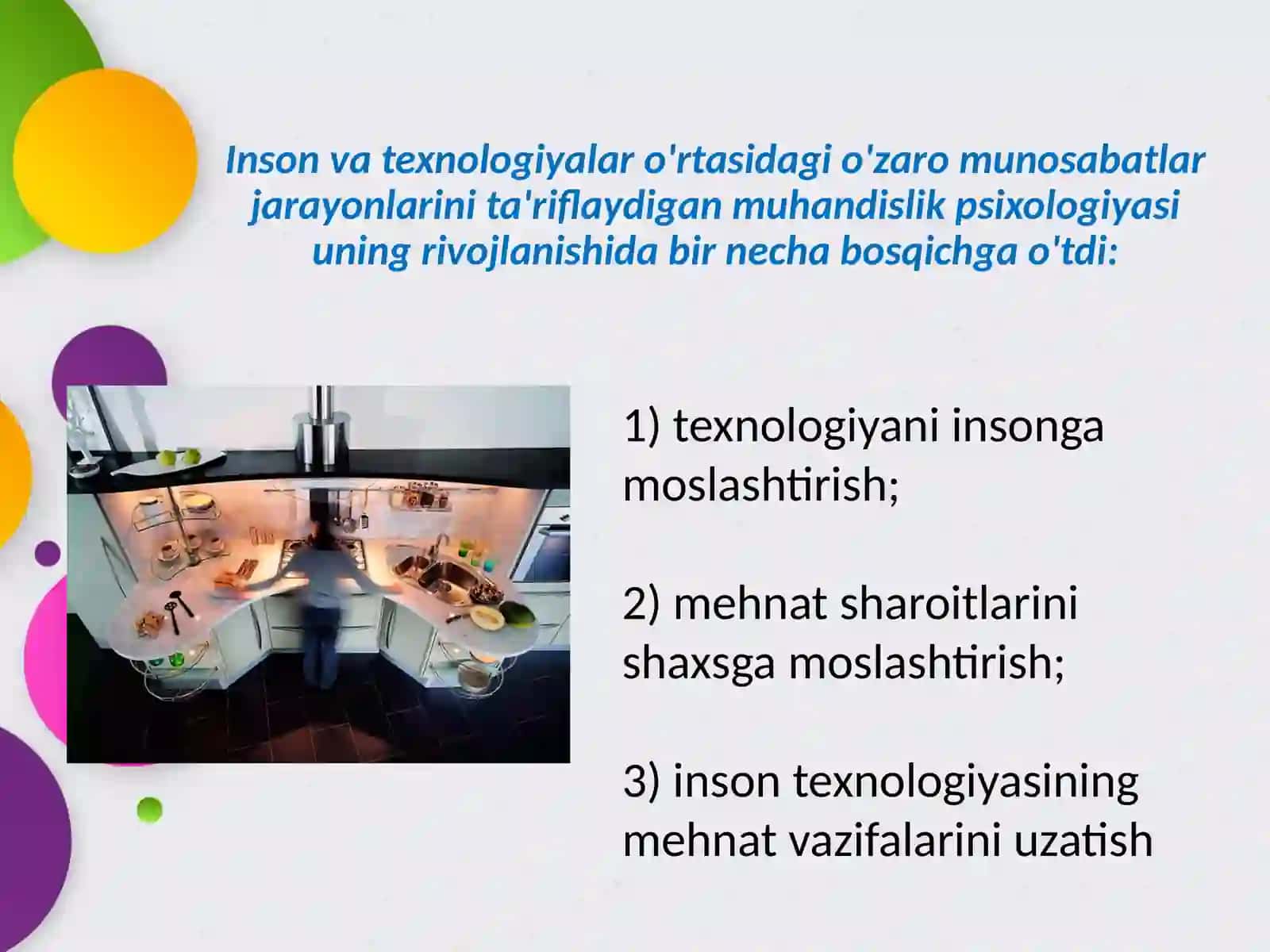 Inson va texnologiyalar o'rtasidagi o'zaro munosabatlar jarayonlarini ta'riflaydigan muhandislik psixologiyasi uning rivojlanishida bir necha bosqichga o'tdi:

1) texnologiyani insonga moslashtirish;

2) mehnat sharoitlarini shaxsga moslashtirish;

3) inson texnologiyasining mehnat vazifalarini uzatish